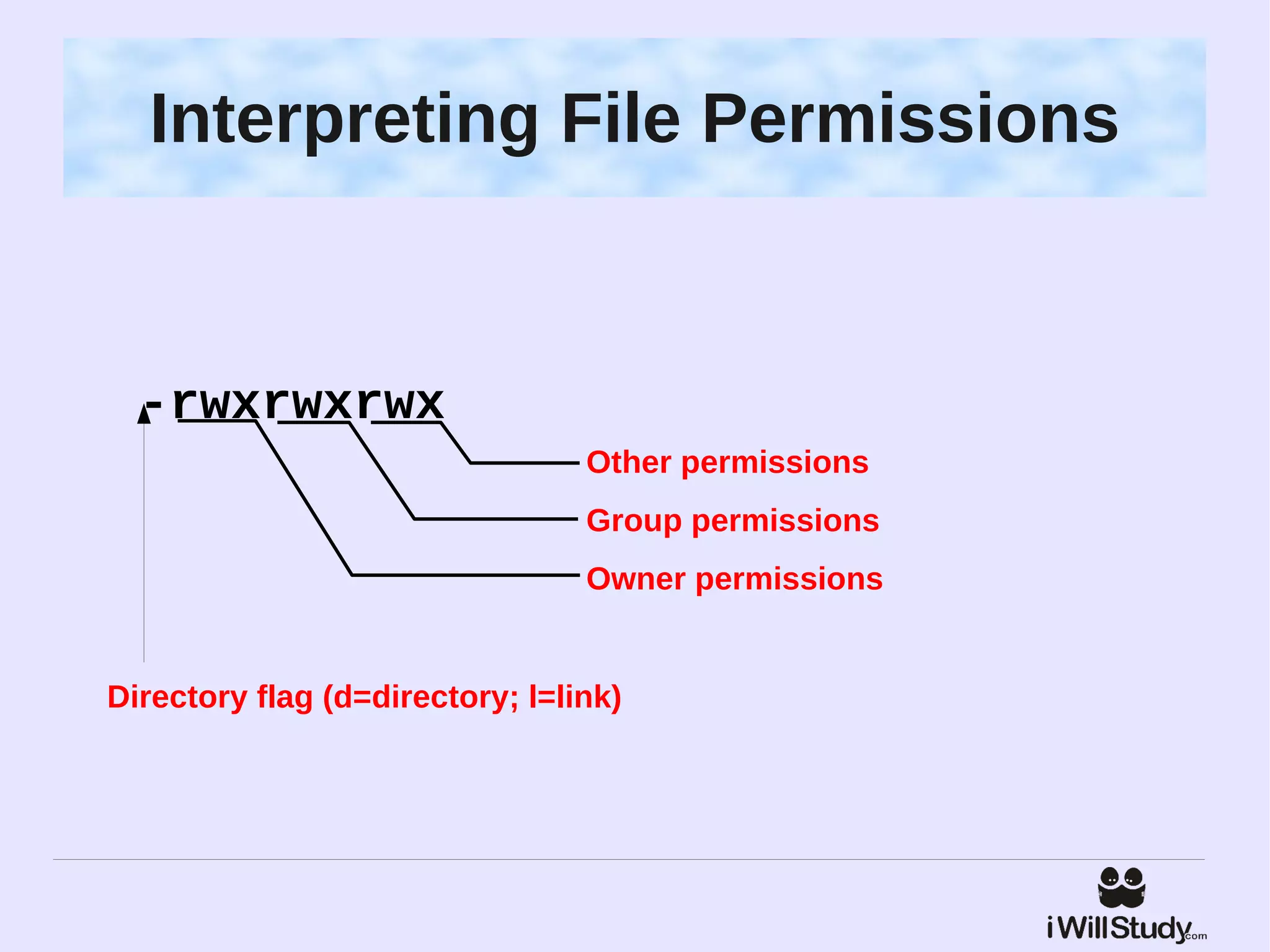 Interpreting File Permissions

-rwxrwxrwx

Other permissions

Group permissions

Owner permissions

Directory flag (d=directory; l=link)

iWillStudy.com